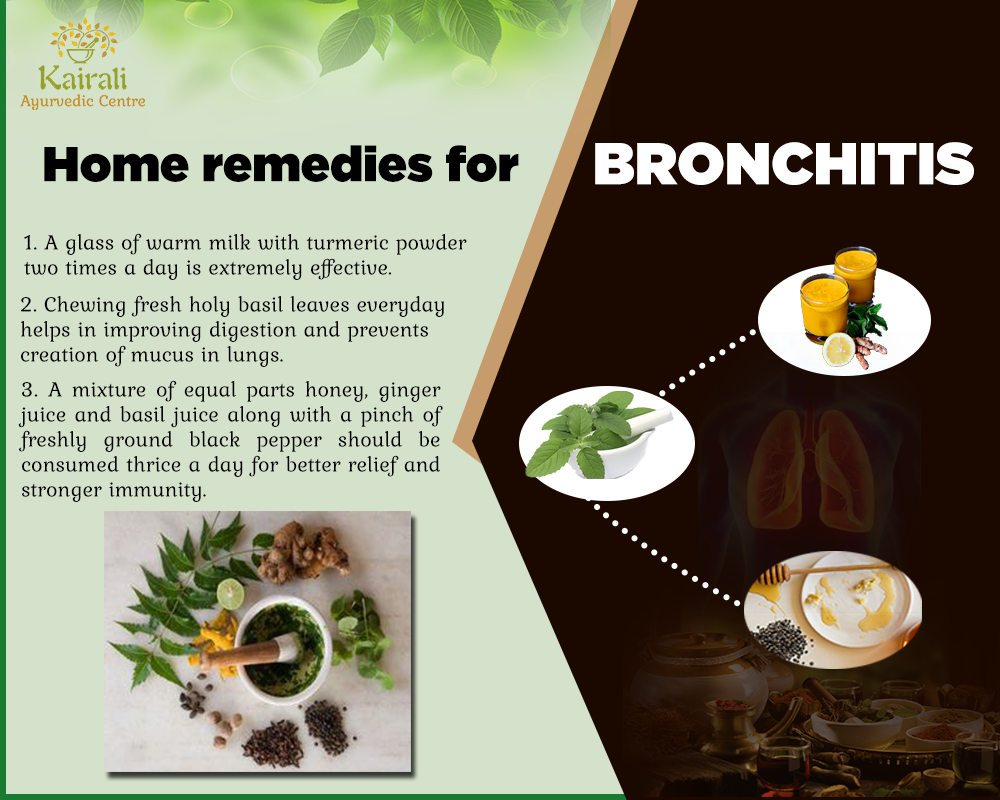 Kairali
Ayurvedic Centre

Home remedies for BRONCHITIS

1. A glass of warm milk with turmeric powder two times a day is extremely effective.

2. Chewing fresh holy basil leaves everyday helps in improving digestion and prevents creation of mucus in lungs.

3. A mixture of equal parts honey, ginger juice and basil juice along with a pinch of freshly ground black pepper should be consumed thrice a day for better relief and stronger immunity.